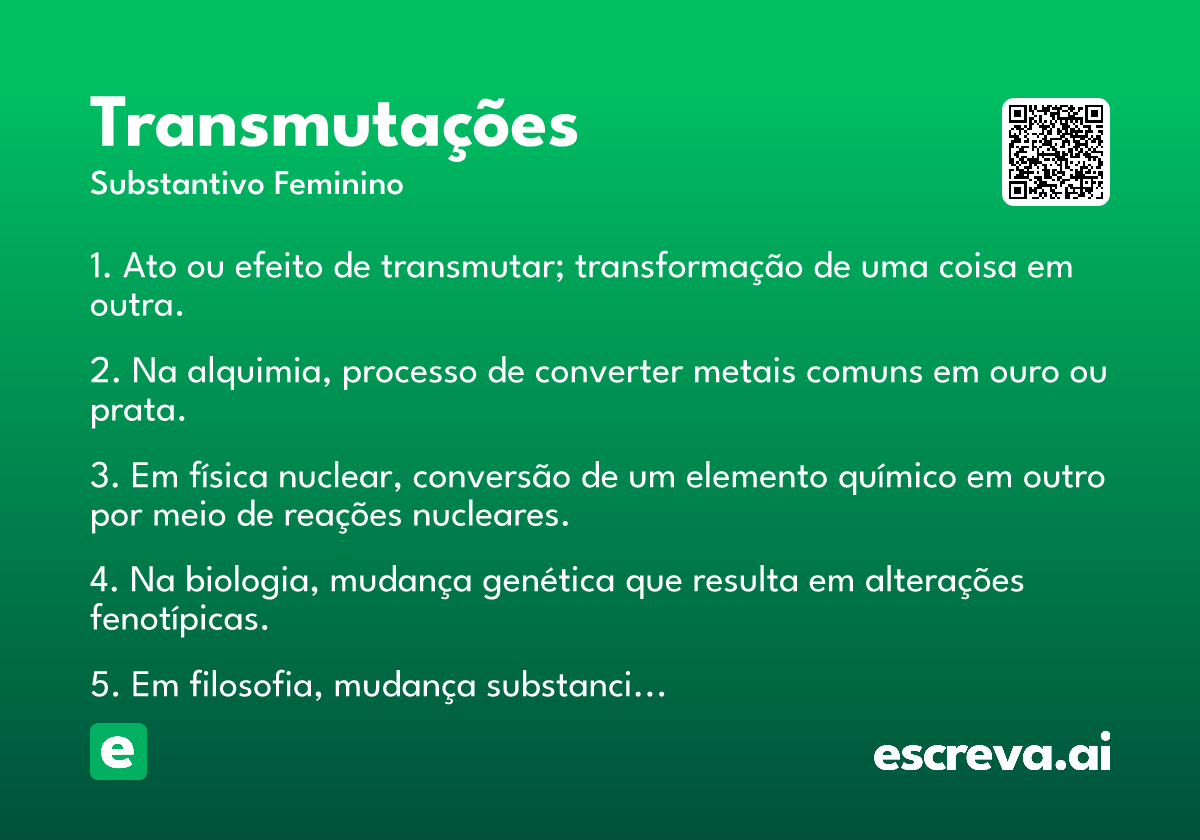 Transmutações
Substantivo Feminino

1. Ato ou efeito de transmutar; transformação de uma coisa em outra.

2. Na alquimia, processo de converter metais comuns em ouro ou prata.

3. Em física nuclear, conversão de um elemento químico em outro por meio de reações nucleares.

4. Na biologia, mudança genética que resulta em alterações fenotípicas.

5. Em filosofia, mudança substanci…

e

escreva.ai